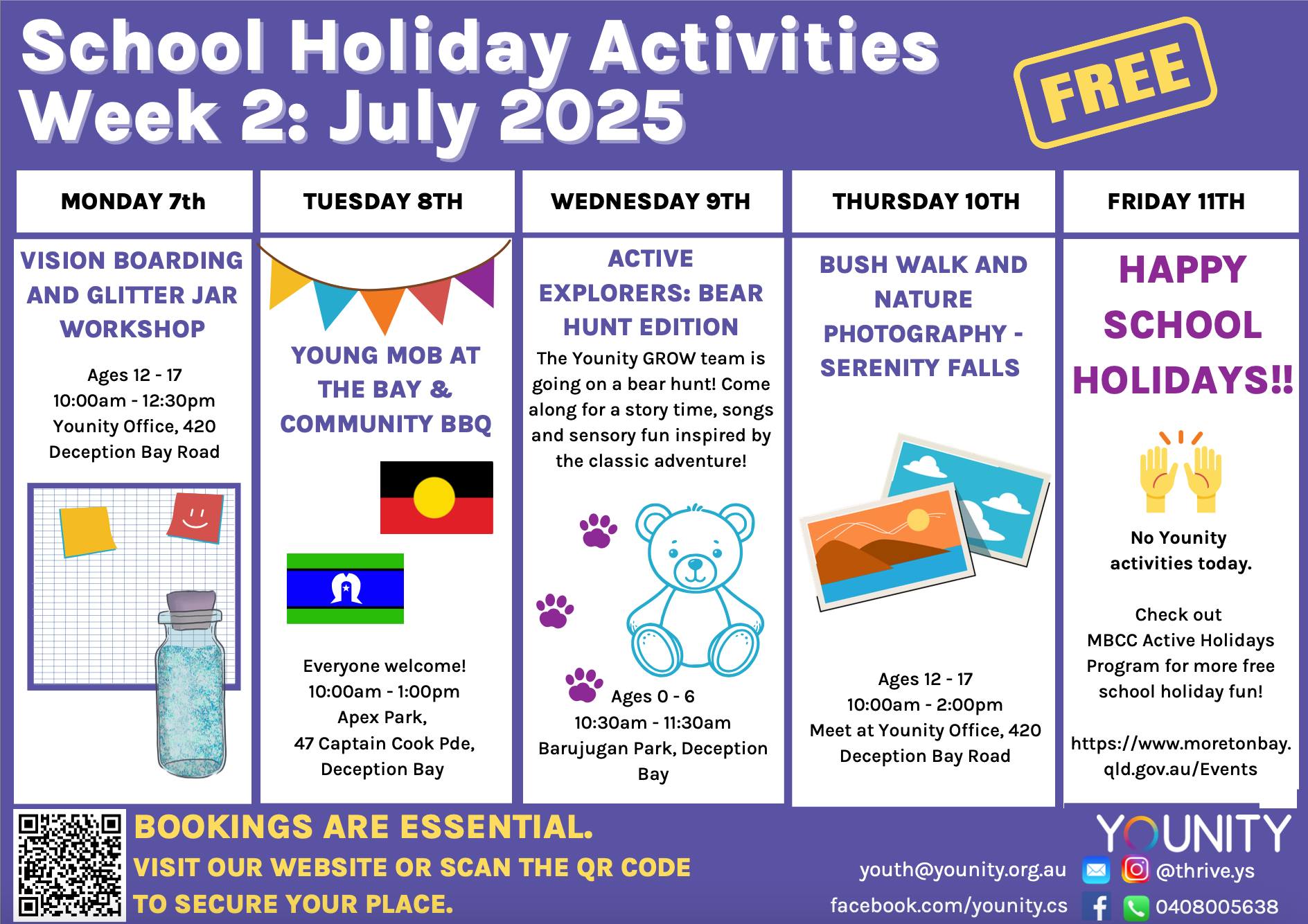 School Holiday Activities
Week 2: July 2025

FREE

MONDAY 7th

VISION BOARDING AND GLITTER JAR WORKSHOP

Ages 12 - 17
10:00am - 12:30pm
Younity Office, 420 Deception Bay Road

TUESDAY 8TH

YOUNG MOB AT THE BAY & COMMUNITY BBQ

Everyone welcome!
10:00am - 1:00pm
Apex Park,
47 Captain Cook Pde,
Deception Bay

WEDNESDAY 9TH

ACTIVE EXPLORERS: BEAR HUNT EDITION

The Younity GROW team is going on a bear hunt! Come along for a story time, songs and sensory fun inspired by the classic adventure!

Ages 0 - 6
10:30am - 11:30am
Barujugan Park, Deception Bay

THURSDAY 10TH

BUSH WALK AND NATURE PHOTOGRAPHY - SERENITY FALLS

Ages 12 - 17
10:00am - 2:00pm
Meet at Younity Office, 420 Deception Bay Road

FRIDAY 11TH

HAPPY SCHOOL HOLIDAYS!!

No Younity activities today.

Check out MBCC Active Holidays Program for more free school holiday fun!

https://www.moretonbay.qld.gov.au/Events

BOOKINGS ARE ESSENTIAL.
VISIT OUR WEBSITE OR SCAN THE QR CODE TO SECURE YOUR PLACE.

YOUNITY
youth@younity.org.au
@thrive.ys
facebook.com/younity.cs
0408005638